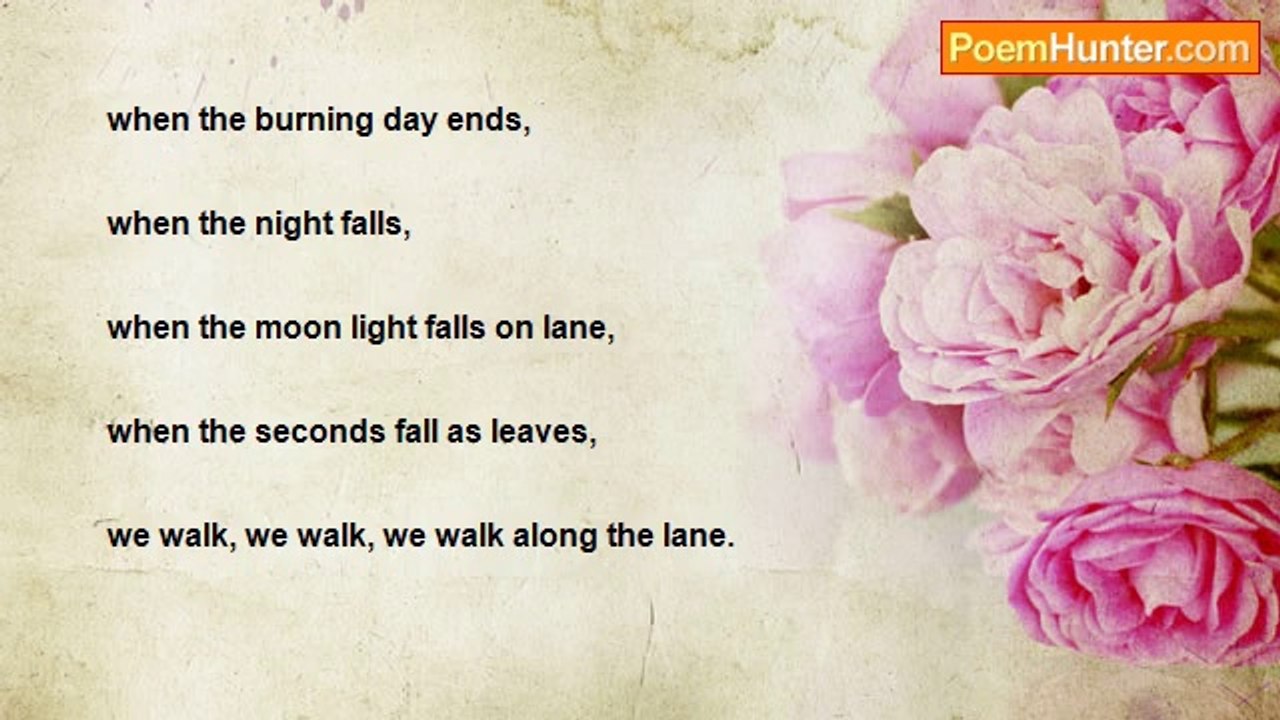 PoemHunter.com

when the burning day ends,

when the night falls,

when the moon light falls on lane,

when the seconds fall as leaves,

we walk, we walk, we walk along the lane.